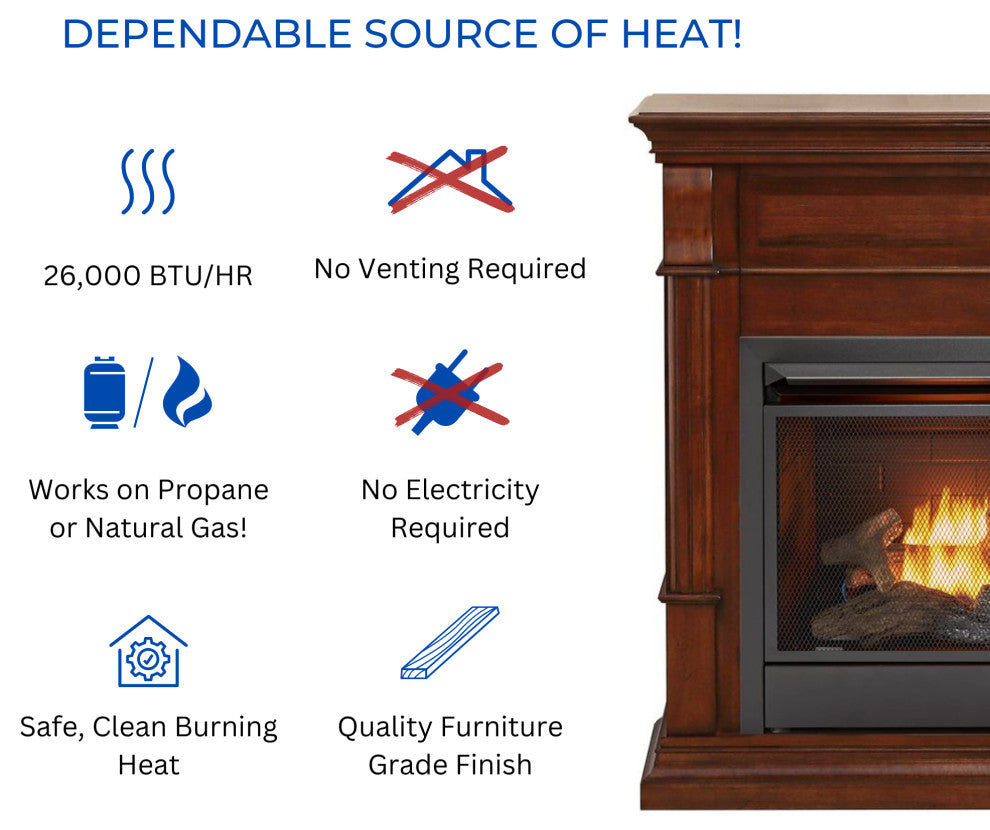 DEPENDABLE SOURCE OF HEAT!

26,000 BTU/HR

No Venting Required

Works on Propane or Natural Gas!

No Electricity Required

Safe, Clean Burning Heat

Quality Furniture Grade Finish